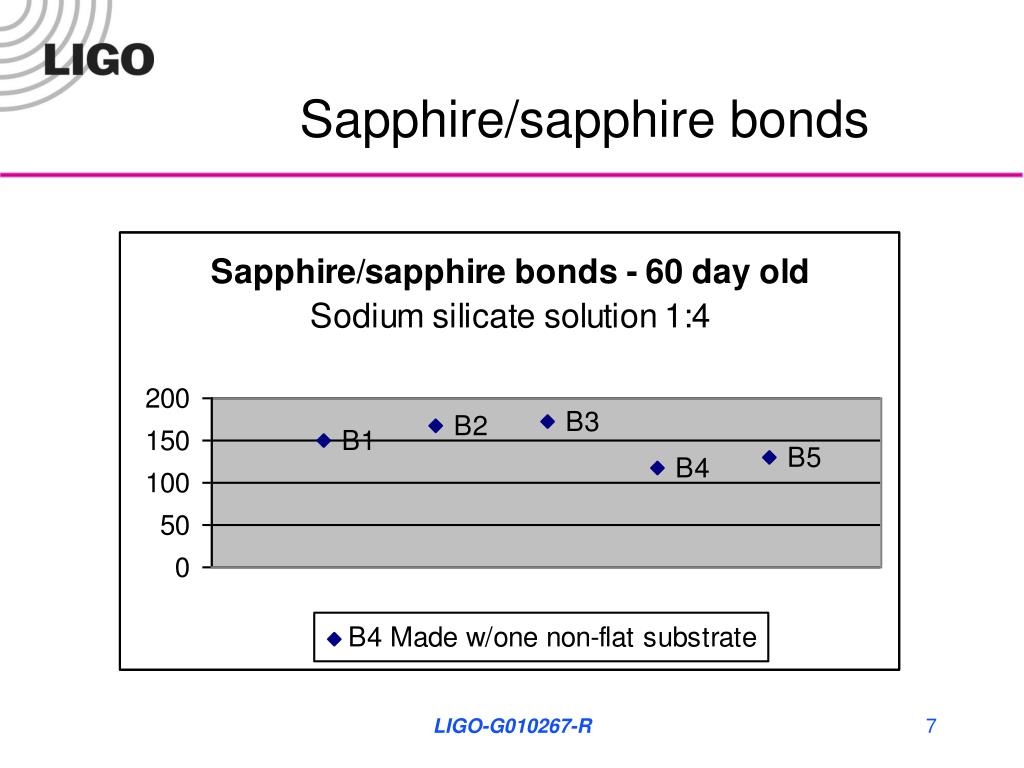 LIGO

Sapphire/sapphire bonds

Sapphire/sapphire bonds - 60 day old
Sodium silicate solution 1:4

200
150
100
50
0

B1
B2
B3
B4
B5

B4 Made w/one non-flat substrate

LIGO-G010267-R

7